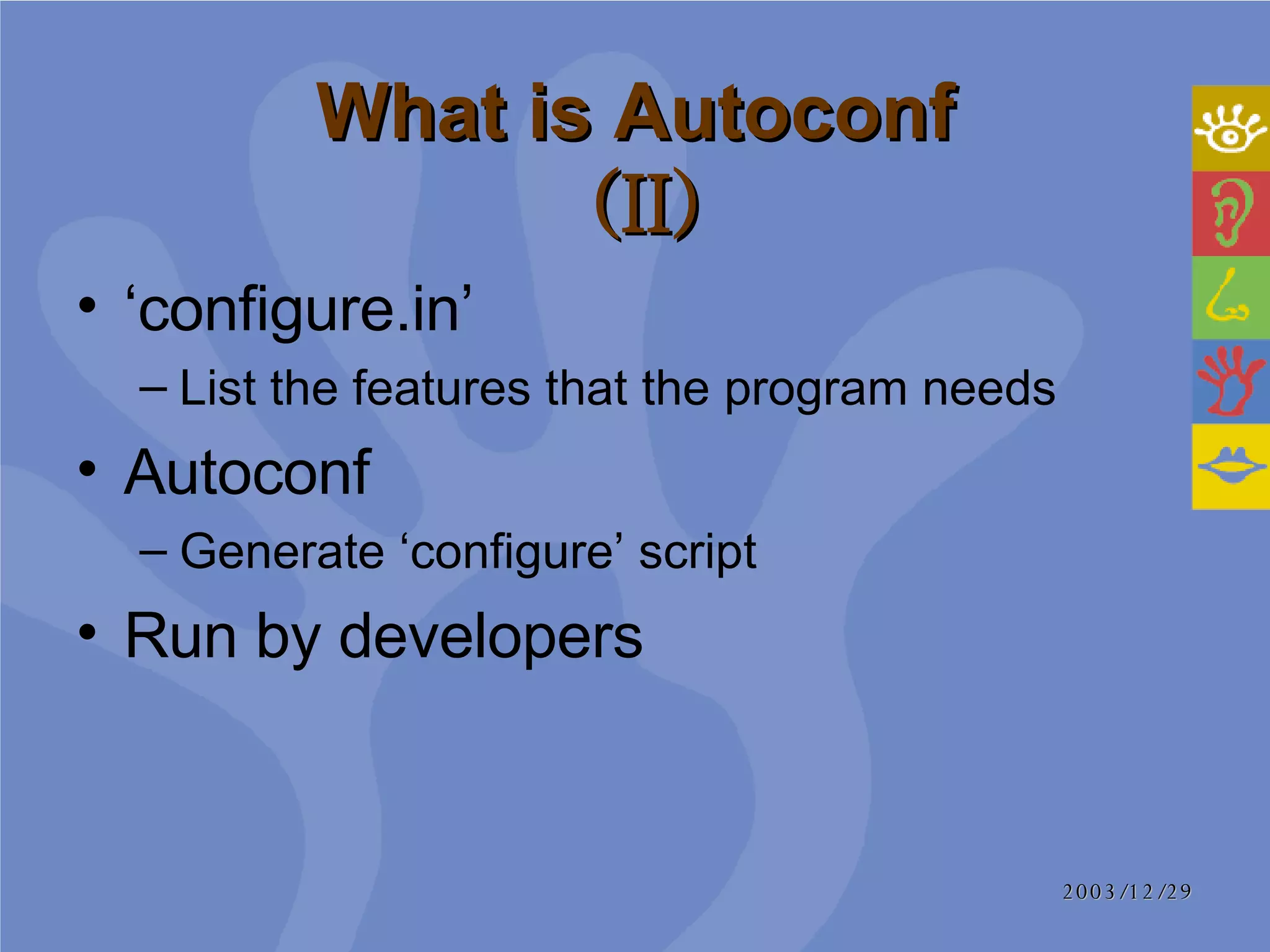 What is Autoconf (II)

• ‘configure.in’
– List the features that the program needs
• Autoconf
– Generate ‘configure’ script
• Run by developers

2003/12/29